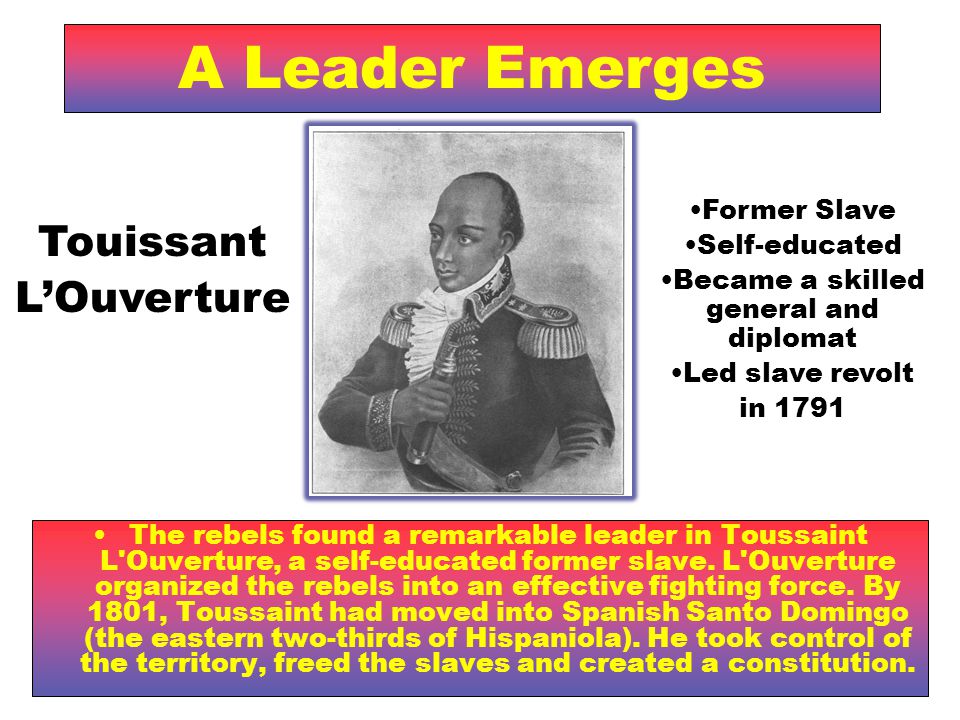 A Leader Emerges

Touissant L’Ouverture

•Former Slave
•Self-educated
•Became a skilled general and diplomat
•Led slave revolt in 1791

• The rebels found a remarkable leader in Toussaint L'Ouverture, a self-educated former slave. L'Ouverture organized the rebels into an effective fighting force. By 1801, Toussaint had moved into Spanish Santo Domingo (the eastern two-thirds of Hispaniola). He took control of the territory, freed the slaves and created a constitution.